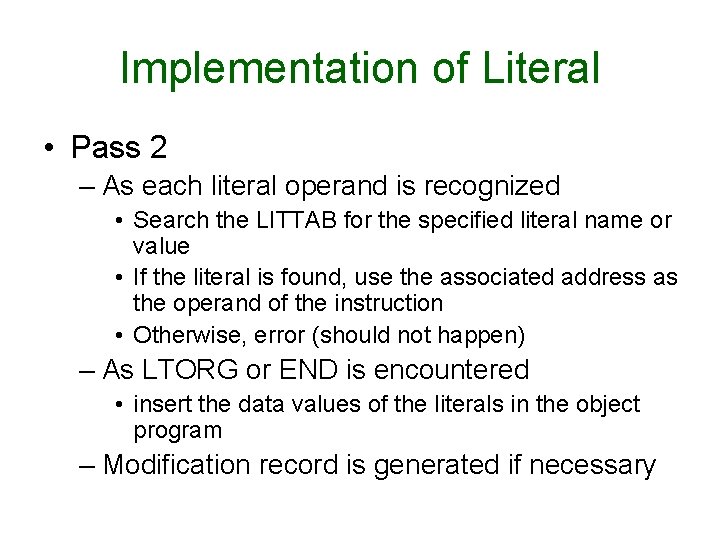 Implementation of Literal

• Pass 2
– As each literal operand is recognized
• Search the LITTAB for the specified literal name or value
• If the literal is found, use the associated address as the operand of the instruction
• Otherwise, error (should not happen)
– As LTORG or END is encountered
• insert the data values of the literals in the object program
– Modification record is generated if necessary